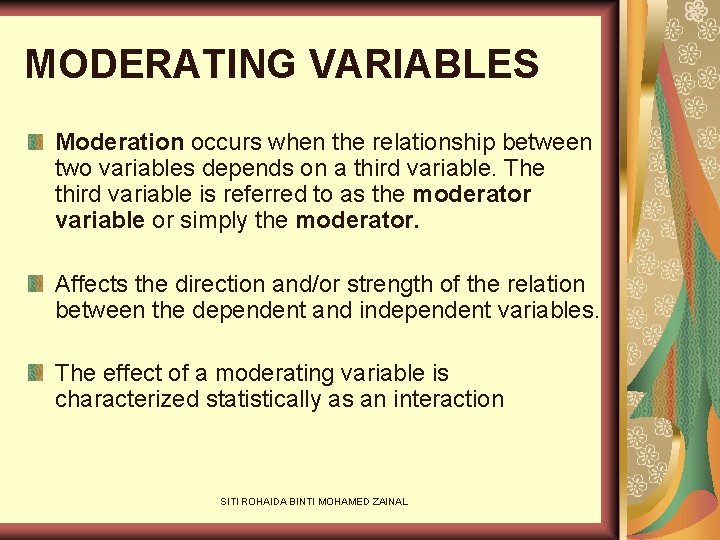 MODERATING VARIABLES

Moderation occurs when the relationship between two variables depends on a third variable. The third variable is referred to as the moderator variable or simply the moderator.

Affects the direction and/or strength of the relation between the dependent and independent variables.

The effect of a moderating variable is characterized statistically as an interaction

SITI ROHAIDA BINTI MOHAMED ZAINAL